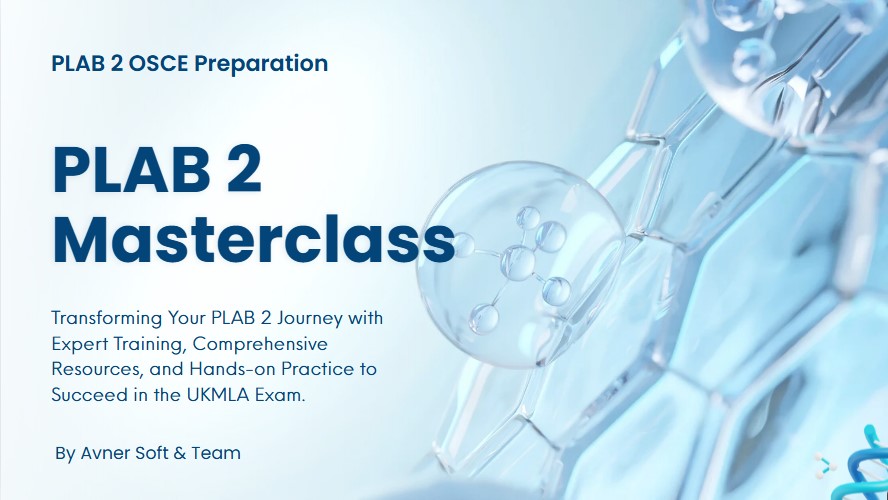 PLAB 2 OSCE Preparation

PLAB 2 Masterclass

Transforming Your PLAB 2 Journey with Expert Training, Comprehensive Resources, and Hands-on Practice to Succeed in the UKMLA Exam.

By Avner Soft & Team